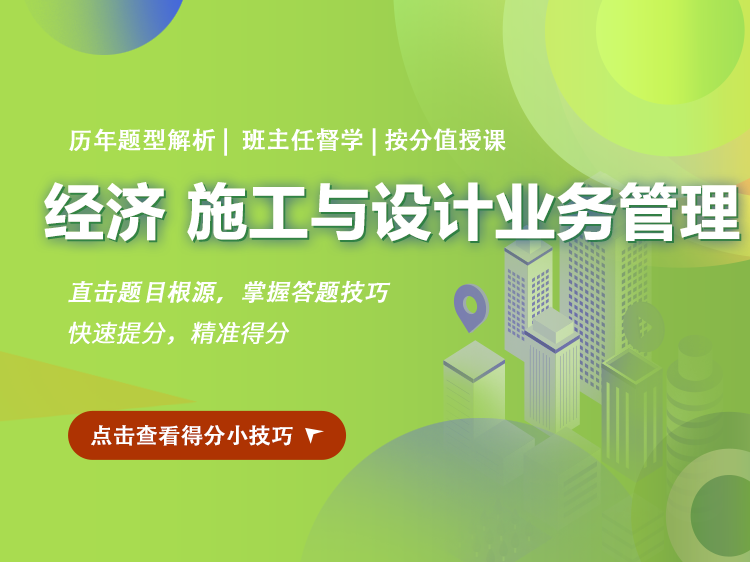 历年题型解析 | 班主任督学 | 按分值授课

经济 施工与设计业务管理

直击题目根源，掌握答题技巧
快速提分，精准得分

点击查看得分小技巧